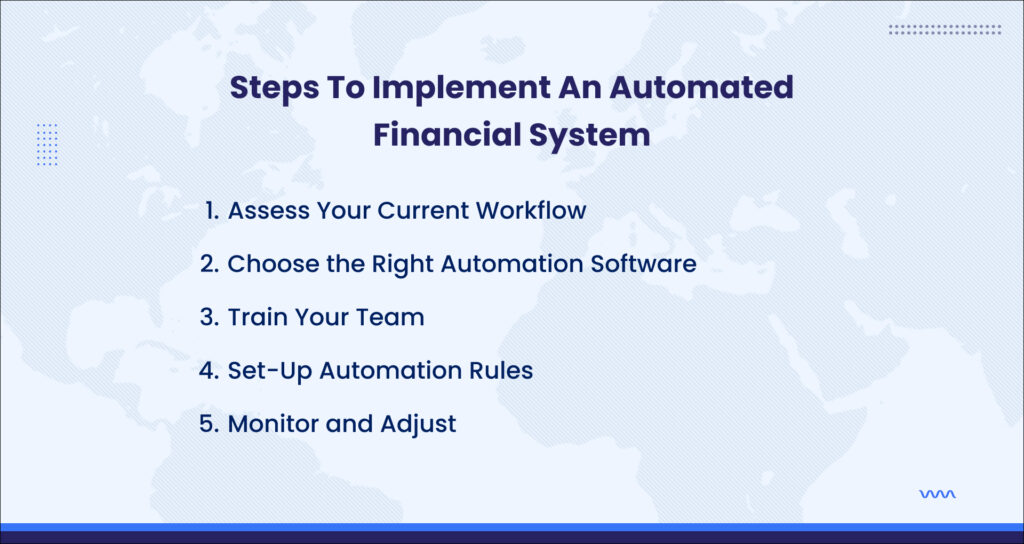 Steps To Implement An Automated Financial System

1. Assess Your Current Workflow
2. Choose the Right Automation Software
3. Train Your Team
4. Set-Up Automation Rules
5. Monitor and Adjust